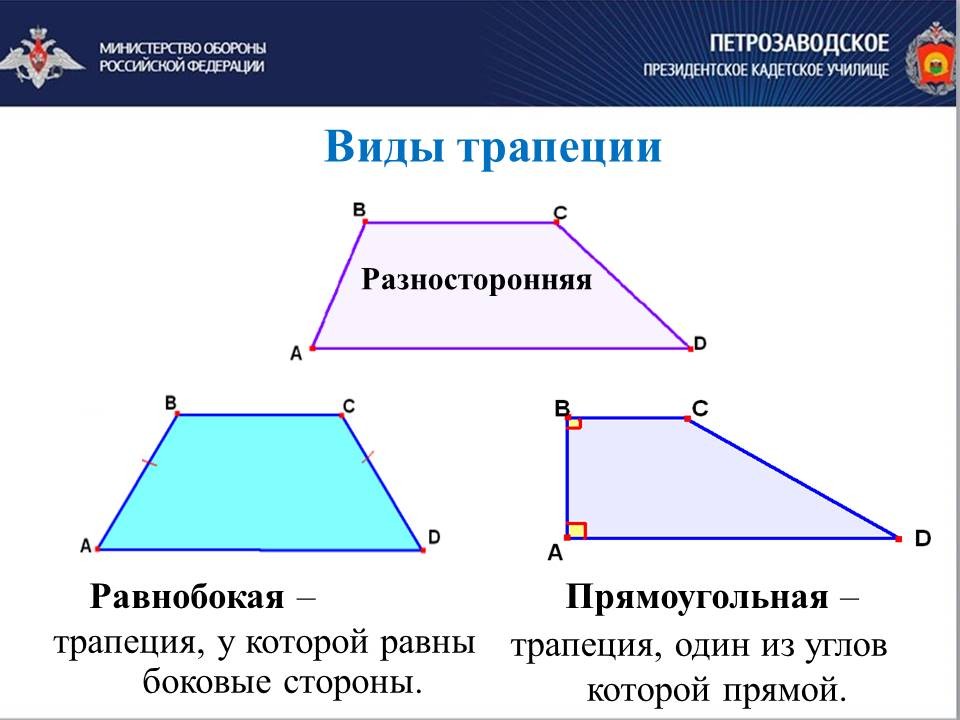 МИНИСТЕРСТВО ОБОРОНЫ РОССИЙСКОЙ ФЕДЕРАЦИИ

ПЕТРОЗАВОДСКОЕ
ПРЕЗИДЕНТСКОЕ КАДЕТСКОЕ УЧИЛИЩЕ

Виды трапеции

B C
Разносторонняя
A D

B C
A D

B C
A D

Равнобокая – трапеция, у которой равны боковые стороны.

Прямоугольная – трапеция, один из углов которой прямой.